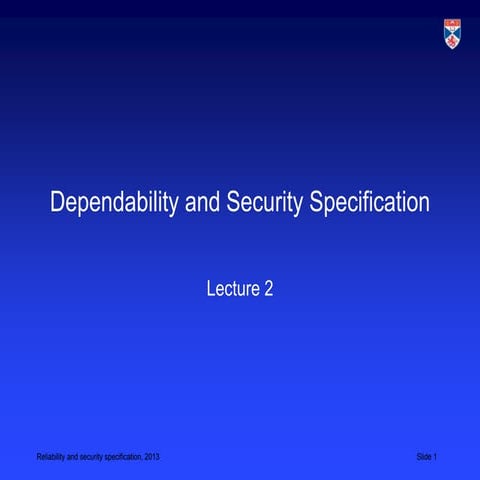 Dependability and Security Specification

Lecture 2

Reliability and security specification, 2013

Slide 1